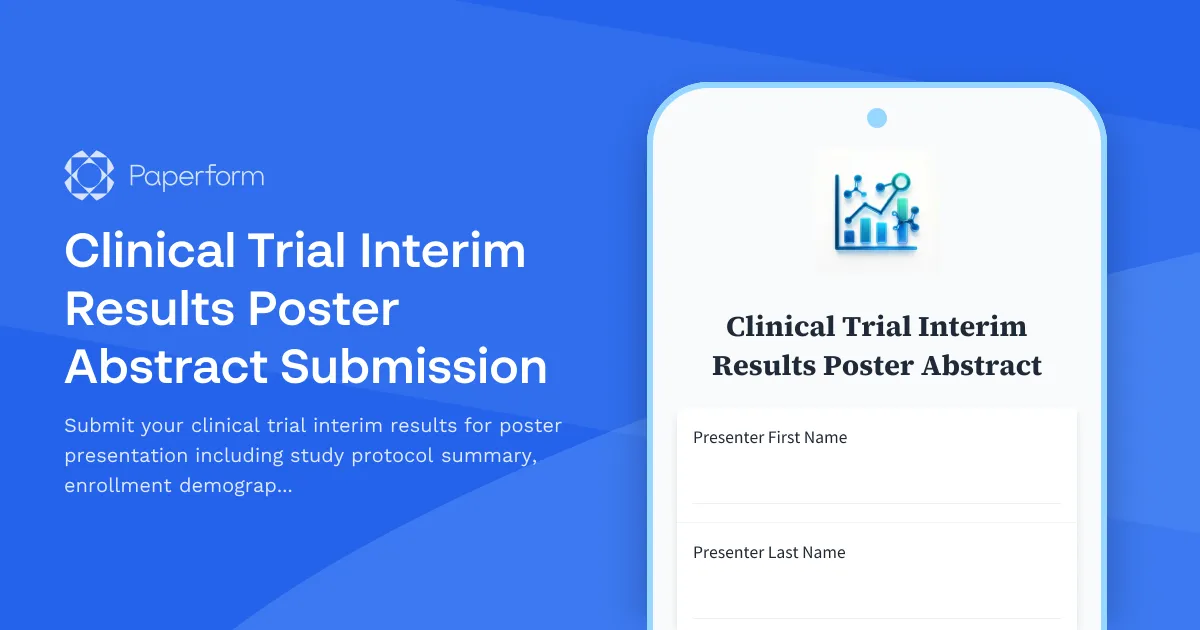 Paperform

Clinical Trial Interim Results Poster Abstract Submission

Submit your clinical trial interim results for poster presentation including study protocol summary, enrollment demograp...

Clinical Trial Interim Results Poster Abstract

Presenter First Name

Presenter Last Name